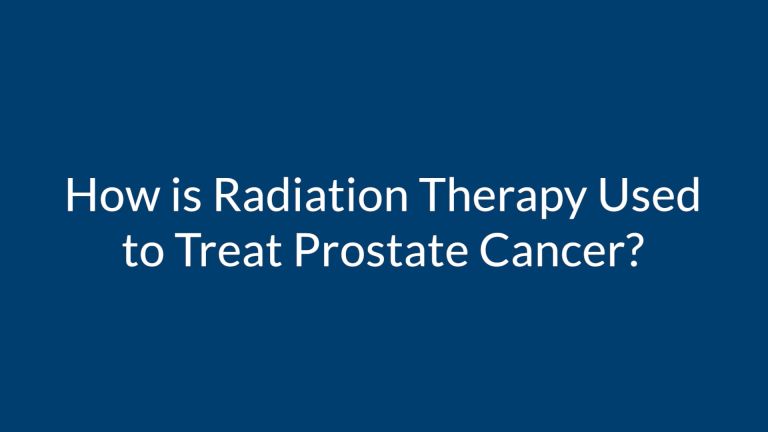 How is Radiation Therapy Used to Treat Prostate Cancer?